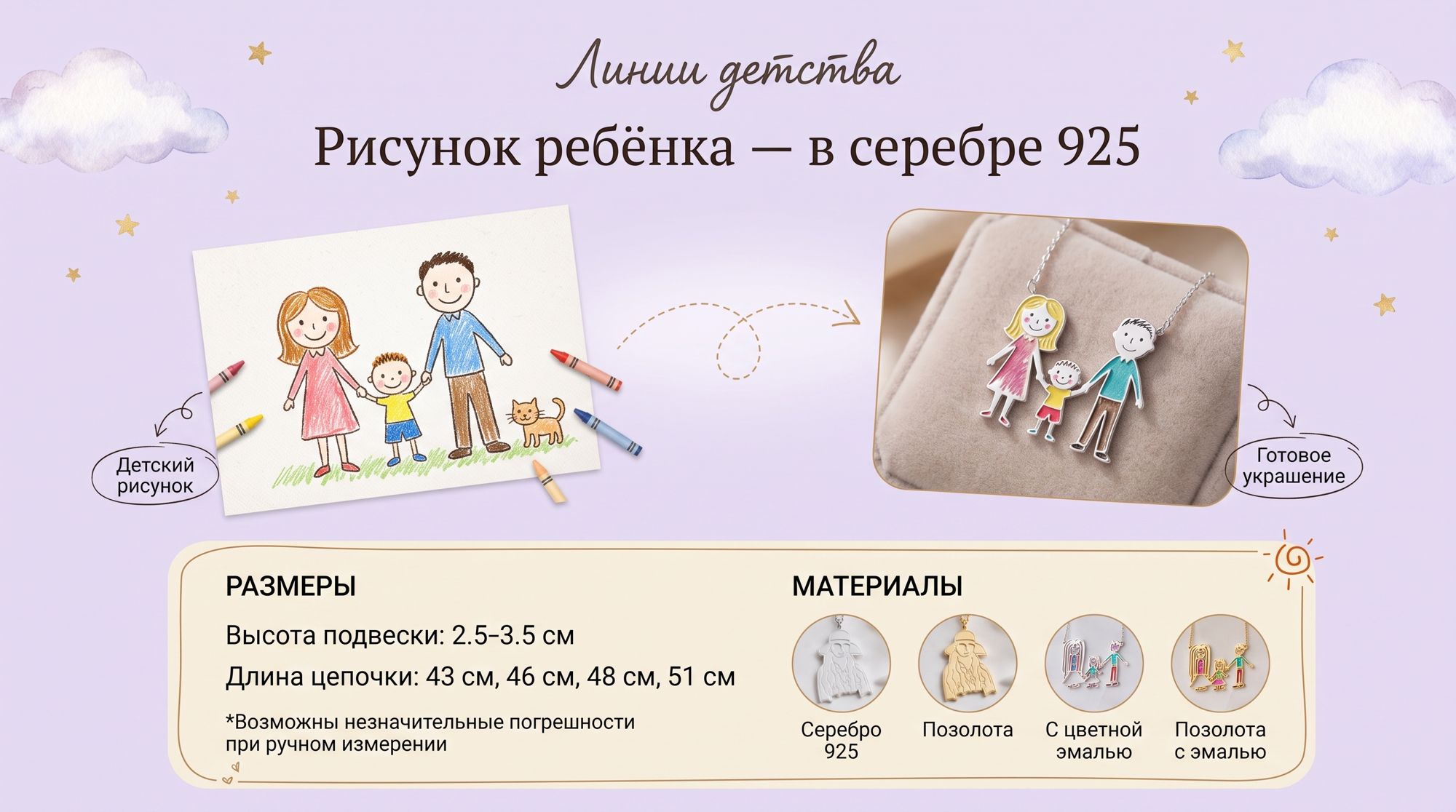 Линии детства

Рисунок ребёнка — в серебре 925

Детский рисунок

Готовое украшение

РАЗМЕРЫ

Высота подвески: 2.5–3.5 см

Длина цепочки: 43 см, 46 см, 48 см, 51 см

*Возможны незначительные погрешности при ручном измерении

МАТЕРИАЛЫ

Серебро 925

Позолота

С цветной эмалью

Позолота с эмалью